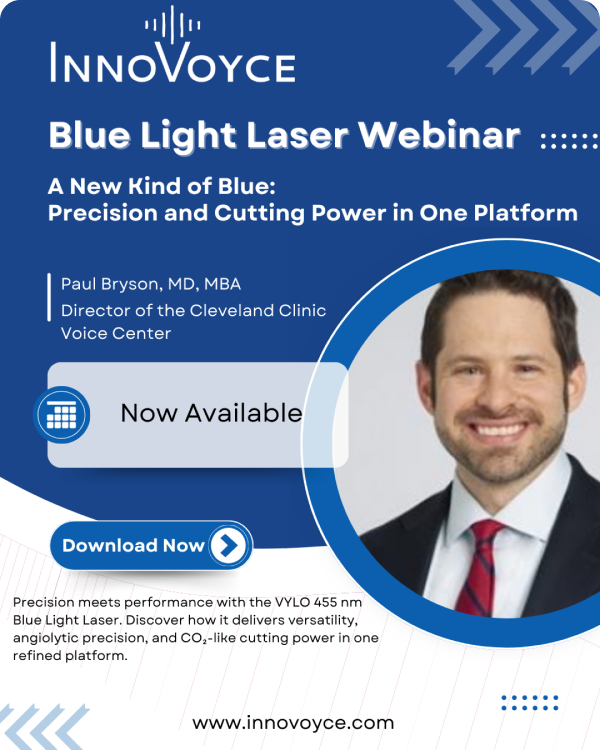 INNOVOYCE

Blue Light Laser Webinar

A New Kind of Blue:
Precision and Cutting Power in One Platform

Paul Bryson, MD, MBA
Director of the Cleveland Clinic Voice Center

Now Available

Download Now

Precision meets performance with the VYLO 455 nm Blue Light Laser. Discover how it delivers versatility, angiolytic precision, and $CO_2$-like cutting power in one refined platform.

www.innovoyce.com